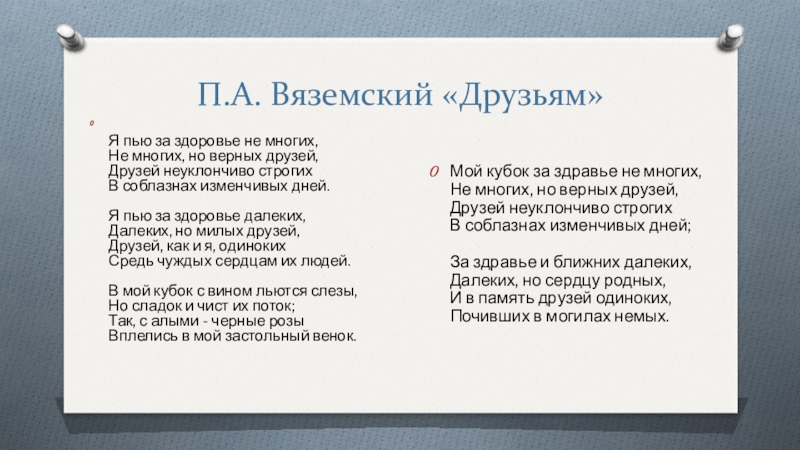 П.А. Вяземский «Друзьям»

Я пью за здоровье не многих,
Не многих, но верных друзей,
Друзей неуклончиво строгих
В соблазнах изменчивых дней.

Я пью за здоровье далеких,
Далеких, но милых друзей,
Друзей, как и я, одиноких
Средь чуждых сердцам их людей.

В мой кубок с вином льются слезы,
Но сладок и чист их поток;
Так, с алыми - черные розы
Вплелись в мой застольный венок.

Мой кубок за здравье не многих,
Не многих, но верных друзей,
Друзей неуклончиво строгих
В соблазнах изменчивых дней;

За здравье и ближних далеких,
Далеких, но сердцу родных,
И в память друзей одиноких,
Почивших в могилах немых.